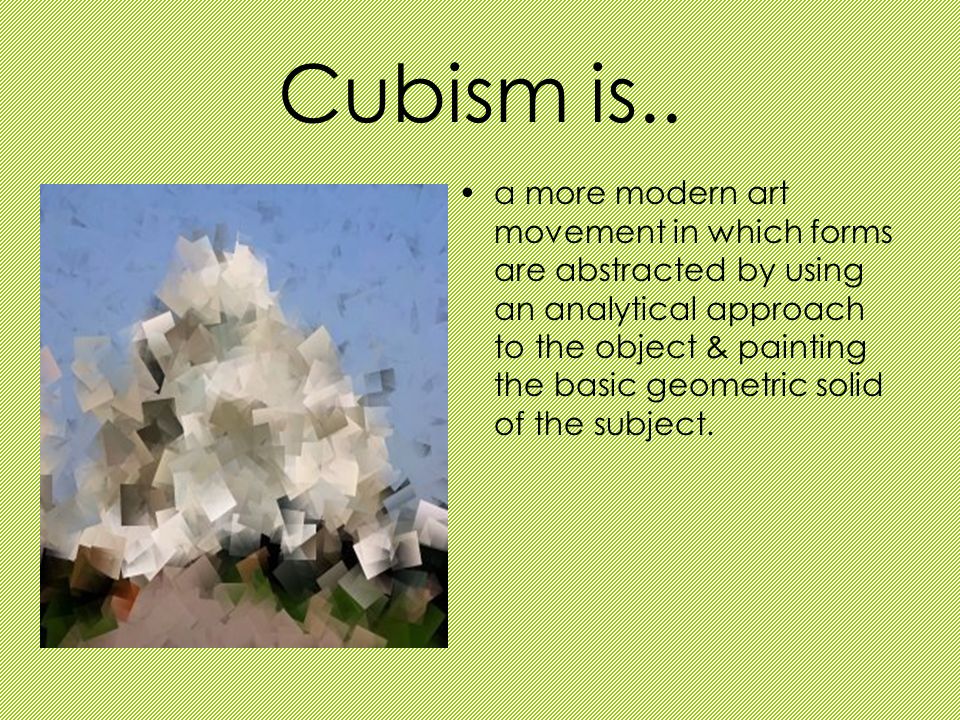 Cubism is..

• a more modern art movement in which forms are abstracted by using an analytical approach to the object & painting the basic geometric solid of the subject.